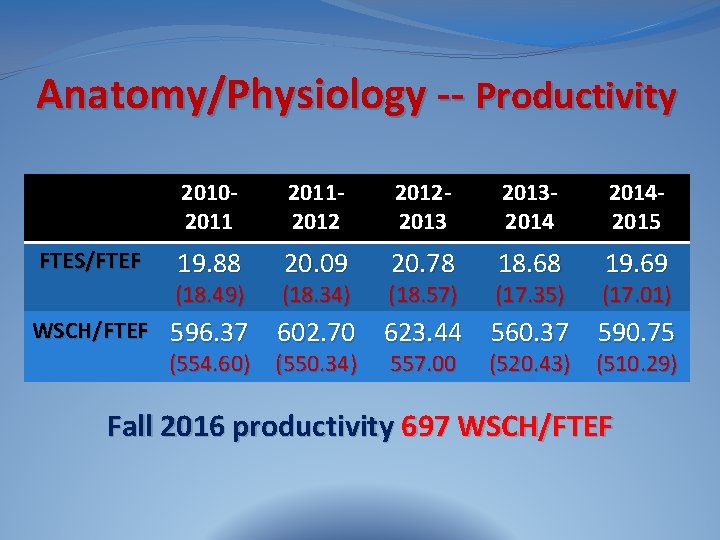 Anatomy/Physiology -- Productivity

|  | 2010-2011 | 2011-2012 | 2012-2013 | 2013-2014 | 2014-2015 |
|---|---|---|---|---|---|
| FTES/FTEF | 19.88 (18.49) | 20.09 (18.34) | 20.78 (18.57) | 18.68 (17.35) | 19.69 (17.01) |
| WSCH/FTEF | 596.37 (554.60) | 602.70 (550.34) | 623.44 557.00 | 560.37 (520.43) | 590.75 (510.29) |

Fall 2016 productivity 697 WSCH/FTEF